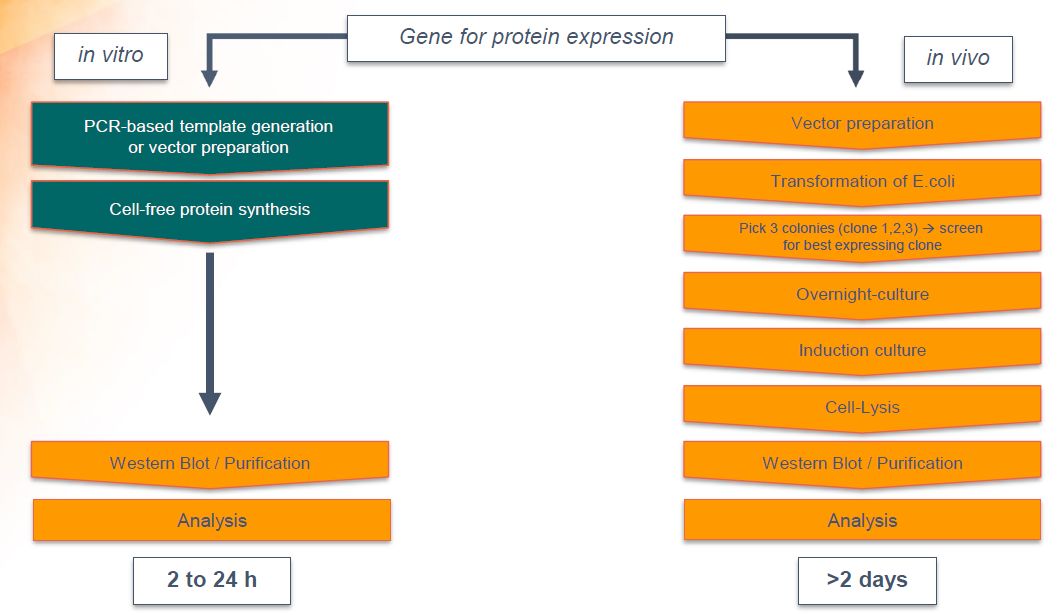 Gene for protein expression

in vitro

PCR-based template generation or vector preparation

Cell-free protein synthesis

Western Blot / Purification

Analysis

2 to 24 h

in vivo

Vector preparation

Transformation of E.coli

Pick 3 colonies (clone 1,2,3) → screen for best expressing clone

Overnight-culture

Induction culture

Cell-Lysis

Western Blot / Purification

Analysis

>2 days